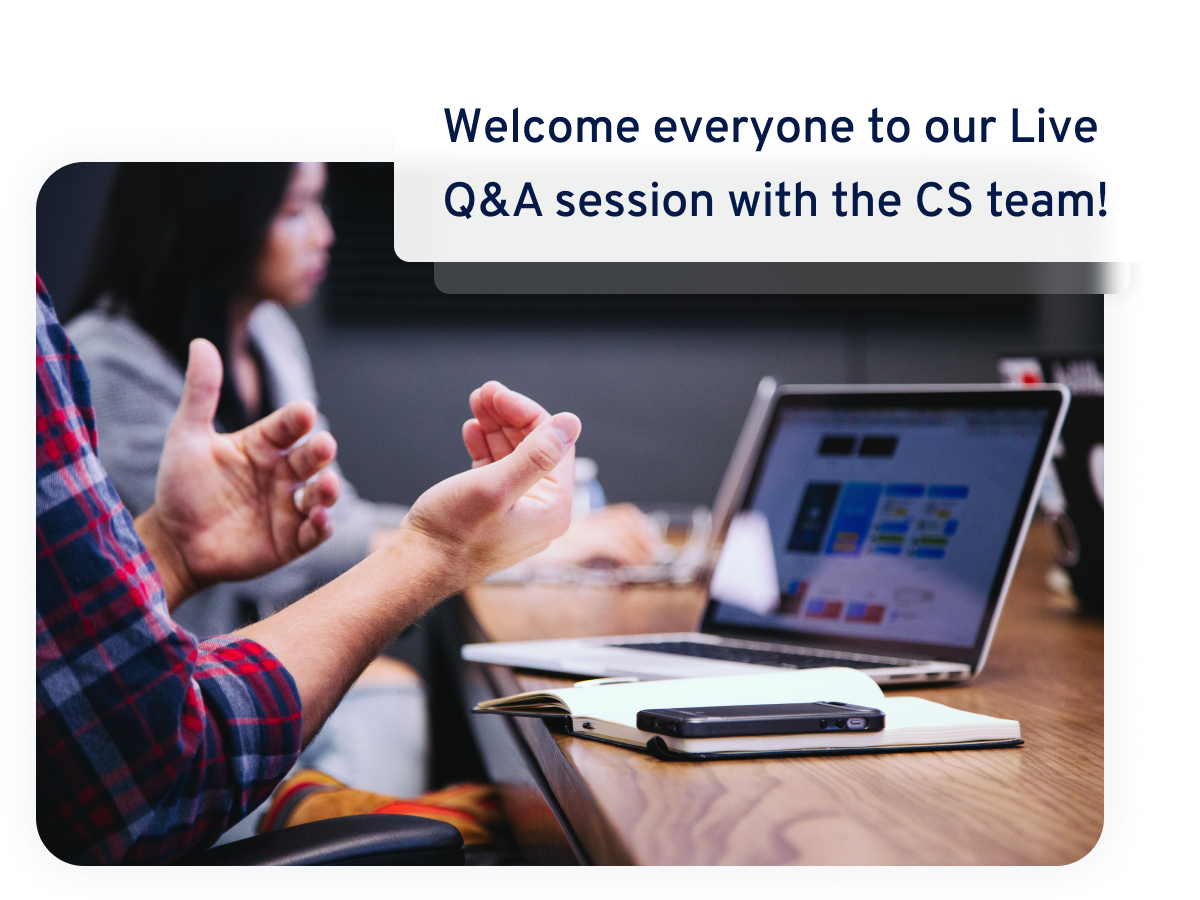 Welcome everyone to our Live Q&A session with the CS team!